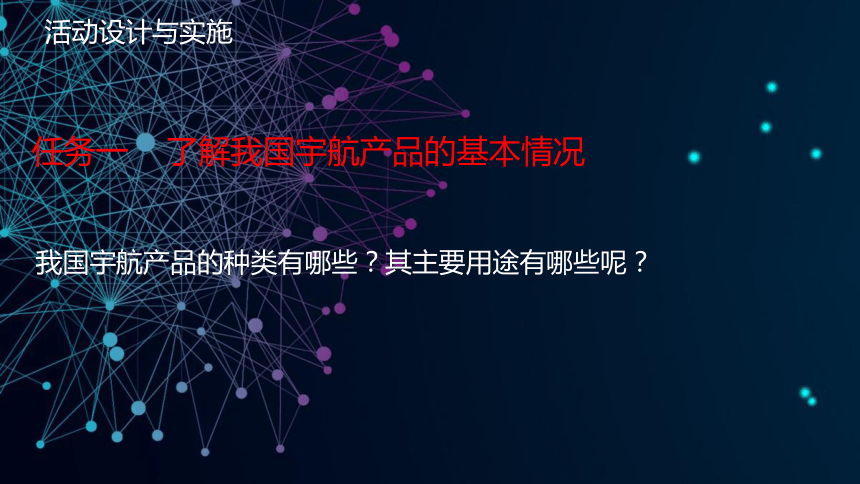 活动设计与实施

任务一 了解我国宇航产品的基本情况

我国宇航产品的种类有哪些？其主要用途有哪些呢？